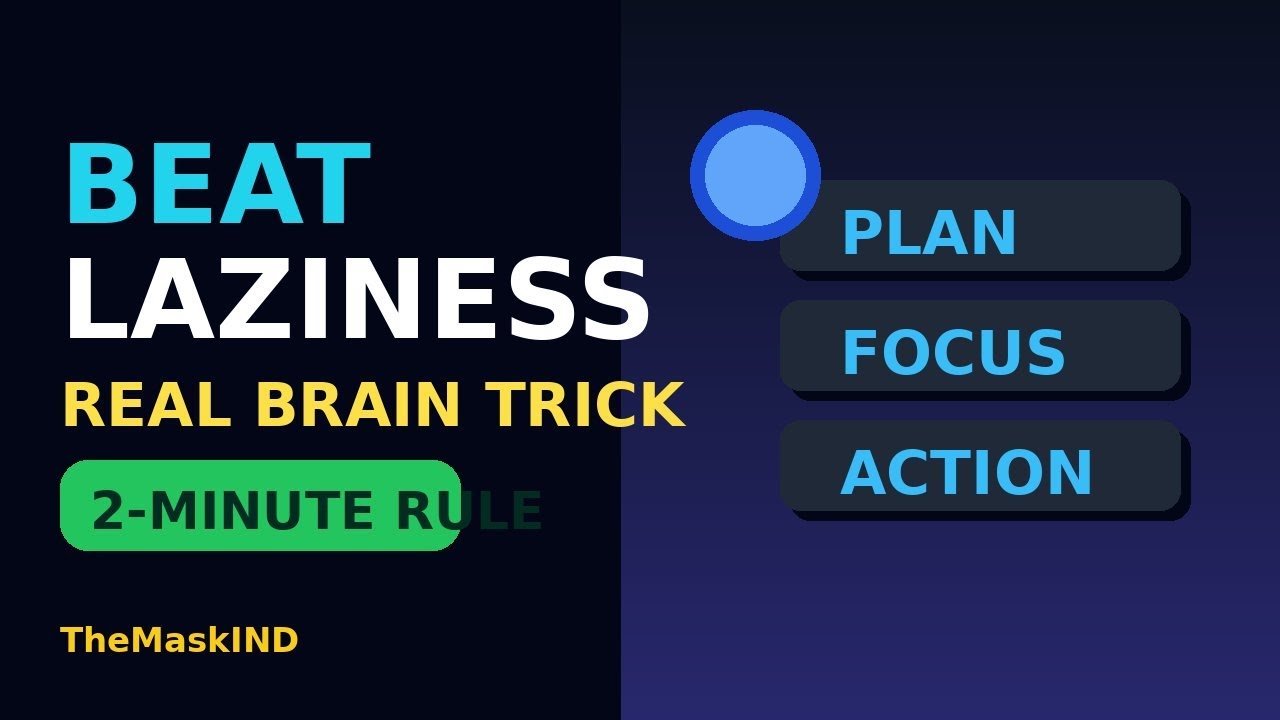 BEAT
LAZINESS
REAL BRAIN TRICK
2-MINUTE RULE

TheMaskIND

PLAN
FOCUS
ACTION